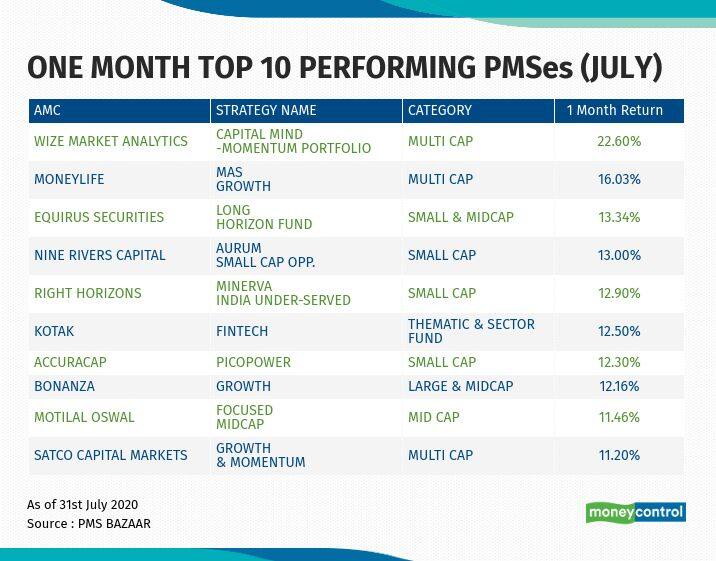 ONE MONTH TOP 10 PERFORMING PMSes (JULY)

| AMC | STRATEGY NAME | CATEGORY | 1 Month Return |
|---|---|---|---|
| WIZE MARKET ANALYTICS | CAPITAL MIND -MOMENTUM PORTFOLIO | MULTI CAP | 22.60% |
| MONEYLIFE | MAS GROWTH | MULTI CAP | 16.03% |
| EQUIRUS SECURITIES | LONG HORIZON FUND | SMALL & MIDCAP | 13.34% |
| NINE RIVERS CAPITAL | AURUM SMALL CAP OPP. | SMALL CAP | 13.00% |
| RIGHT HORIZONS | MINERVA INDIA UNDER-SERVED | SMALL CAP | 12.90% |
| KOTAK | FINTECH | THEMATIC & SECTOR FUND | 12.50% |
| ACCURACAP | PICOPOWER | SMALL CAP | 12.30% |
| BONANZA | GROWTH | LARGE & MIDCAP | 12.16% |
| MOTILAL OSWAL | FOCUSED MIDCAP | MID CAP | 11.46% |
| SATCO CAPITAL MARKETS | GROWTH & MOMENTUM | MULTI CAP | 11.20% |

As of 31st July 2020
Source : PMS BAZAAR

moneycontrol